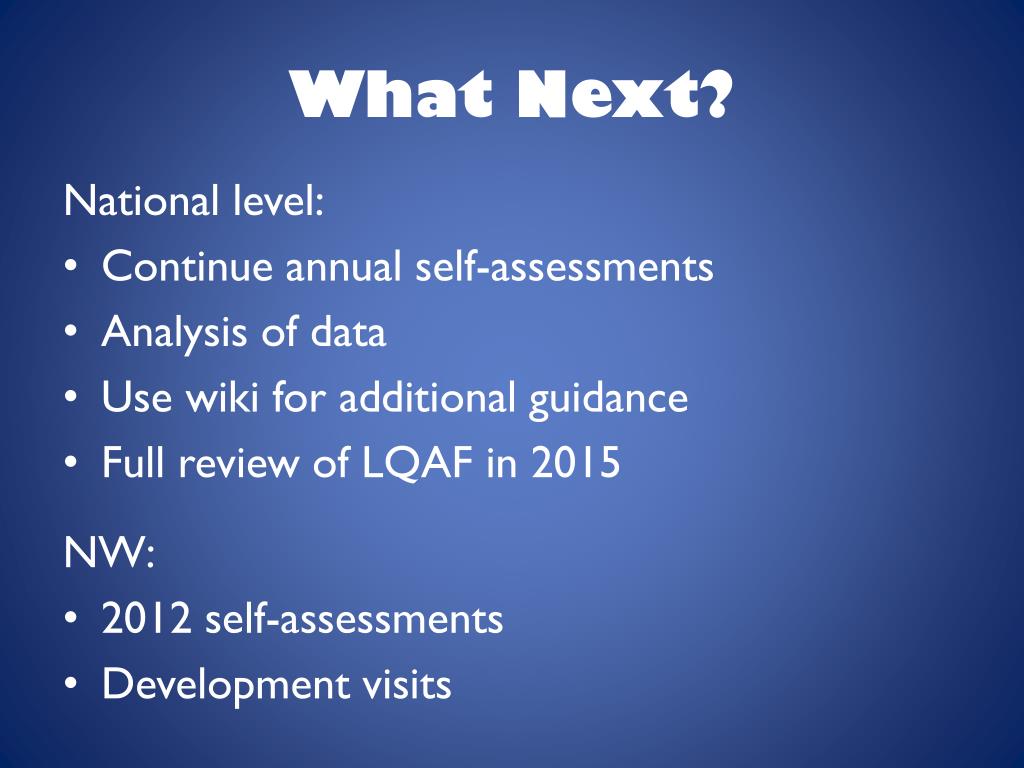 What Next?

National level:
• Continue annual self-assessments
• Analysis of data
• Use wiki for additional guidance
• Full review of LQAF in 2015

NW:
• 2012 self-assessments
• Development visits